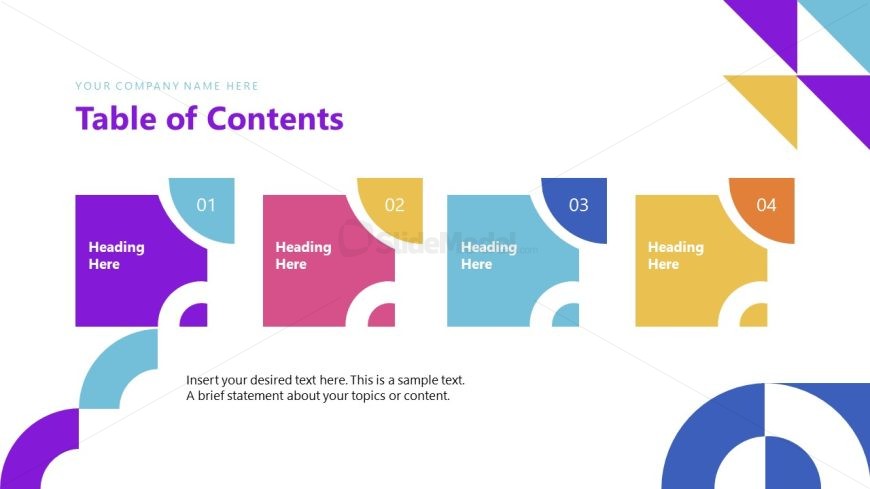 YOUR COMPANY NAME HERE

Table of Contents

01

Heading Here

02

Heading Here

03

Heading Here

04

Heading Here

SlideModel.com

Insert your desired text here. This is a sample text. A brief statement about your topics or content.